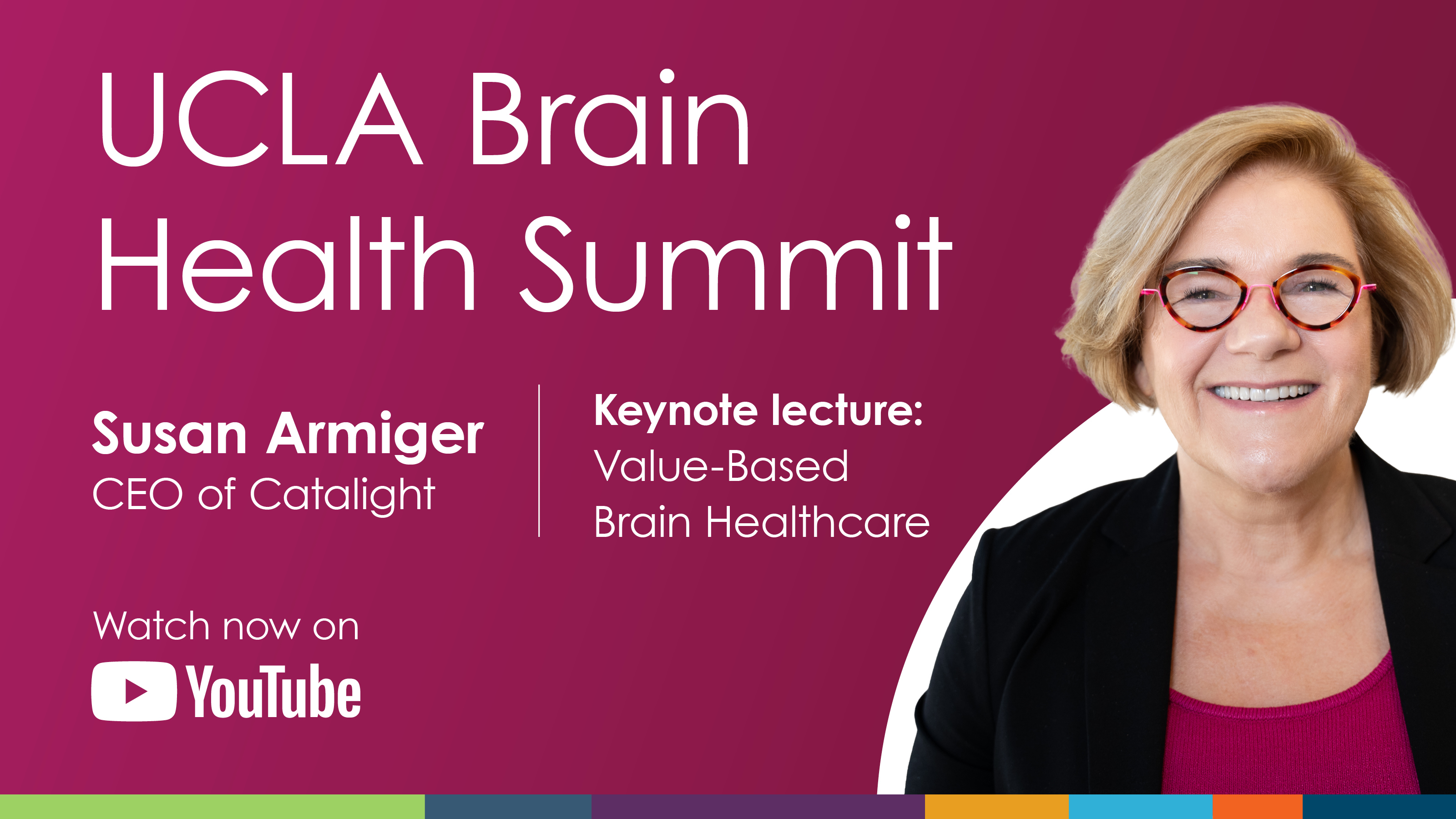 UCLA Brain Health Summit

Susan Armiger
CEO of Catalight

Keynote lecture:
Value-Based Brain Healthcare

Watch now on
YouTube